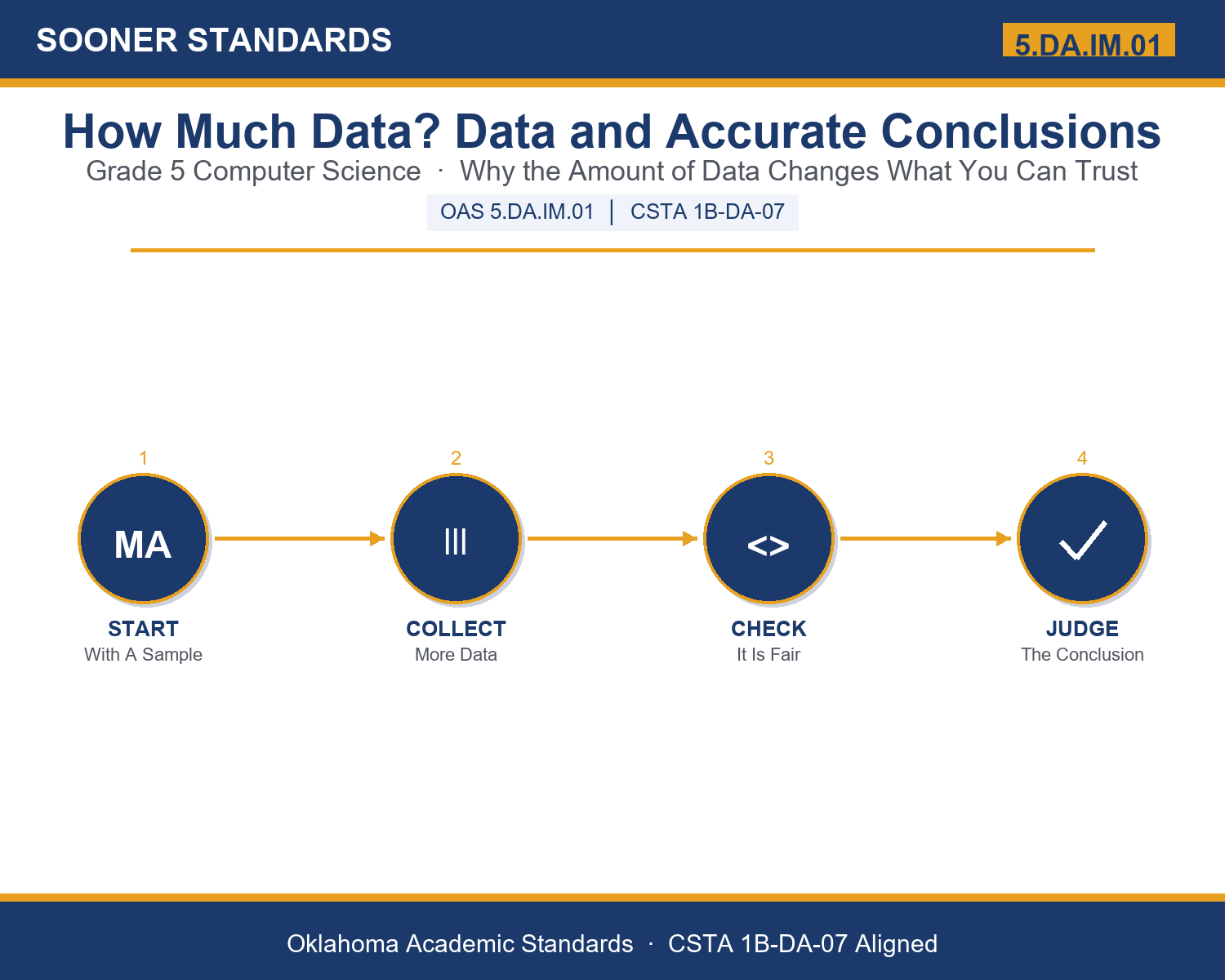 SOONER STANDARDS

5.DA.IM.01

How Much Data? Data and Accurate Conclusions

Grade 5 Computer Science · Why the Amount of Data Changes What You Can Trust

OAS 5.DA.IM.01 | CSTA 1B-DA-07

1
MA
START
With A Sample

2
|||
COLLECT
More Data

3
<>
CHECK
It Is Fair

4
JUDGE
The Conclusion

Oklahoma Academic Standards · CSTA 1B-DA-07 Aligned